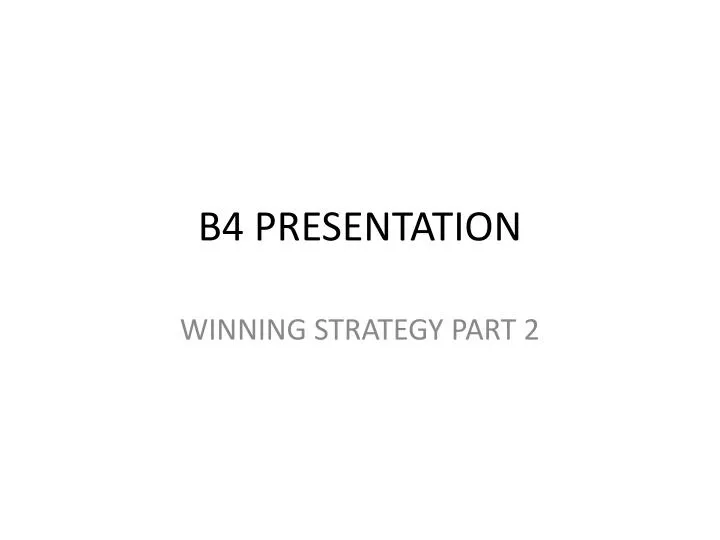 B4 PRESENTATION

WINNING STRATEGY PART 2